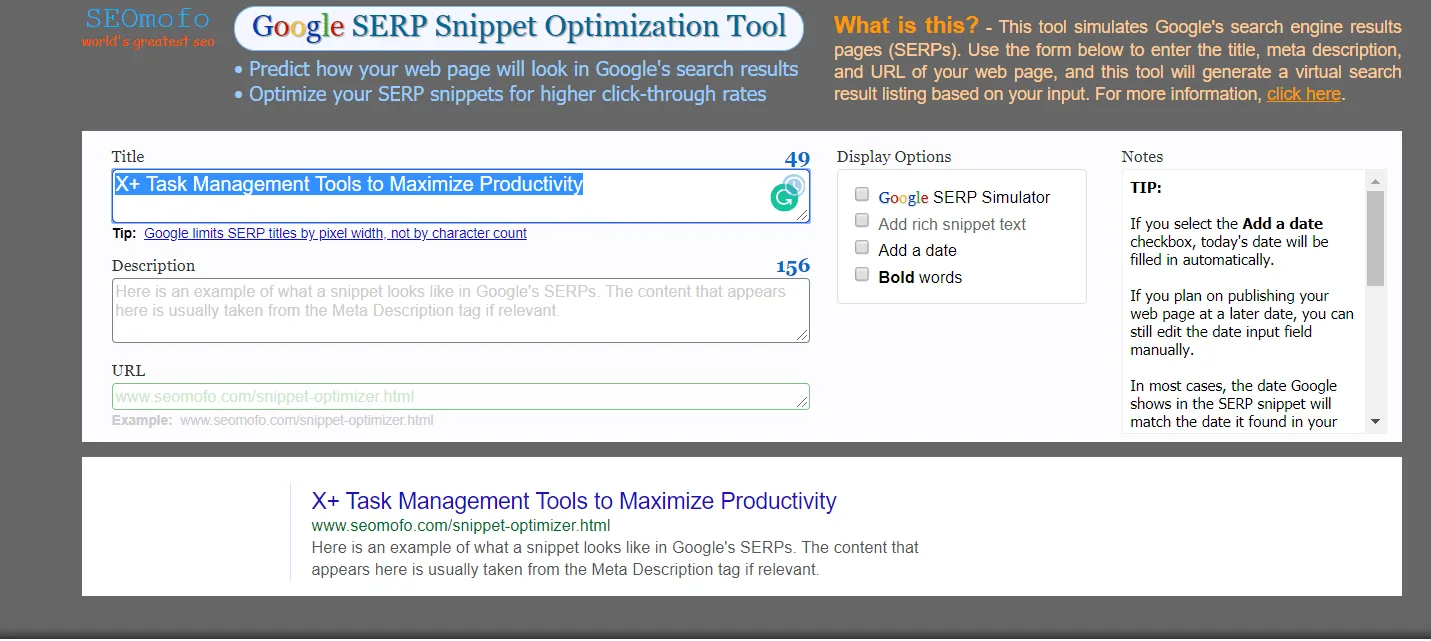 SEOmofo
world's greatest seo

Google SERP Snippet Optimization Tool

• Predict how your web page will look in Google's search results
• Optimize your SERP snippets for higher click-through rates

What is this? - This tool simulates Google's search engine results pages (SERPs). Use the form below to enter the title, meta description, and URL of your web page, and this tool will generate a virtual search result listing based on your input. For more information, click here.

Title 49
X+ Task Management Tools to Maximize Productivity
Tip: Google limits SERP titles by pixel width, not by character count

Description 156
Here is an example of what a snippet looks like in Google's SERPs. The content that appears here is usually taken from the Meta Description tag if relevant.

URL
www.seomofo.com/snippet-optimizer.html
Example: www.seomofo.com/snippet-optimizer.html

Display Options
Google SERP Simulator
Add rich snippet text
Add a date
Bold words

Notes
TIP:

If you select the Add a date checkbox, today's date will be filled in automatically.

If you plan on publishing your web page at a later date, you can still edit the date input field manually.

In most cases, the date Google shows in the SERP snippet will match the date it found in your

X+ Task Management Tools to Maximize Productivity
www.seomofo.com/snippet-optimizer.html
Here is an example of what a snippet looks like in Google's SERPs. The content that appears here is usually taken from the Meta Description tag if relevant.